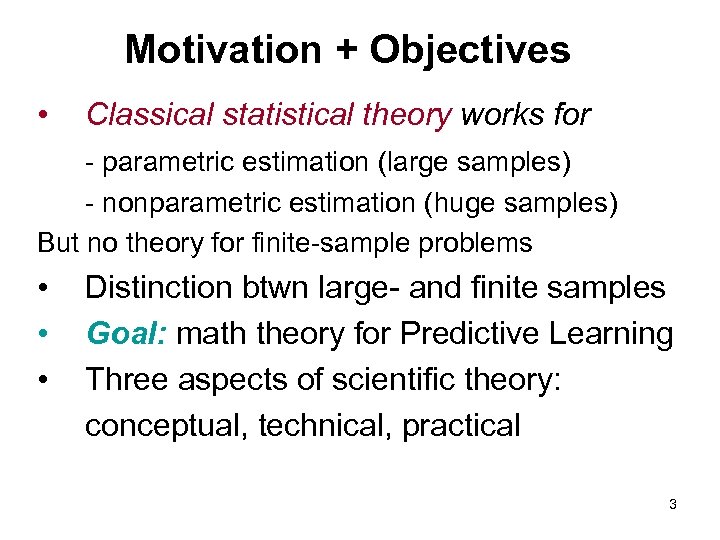 Motivation + Objectives

• Classical statistical theory works for
- parametric estimation (large samples)
- nonparametric estimation (huge samples)

But no theory for finite-sample problems

• Distinction btwn large- and finite samples

• Goal: math theory for Predictive Learning

• Three aspects of scientific theory: conceptual, technical, practical

3